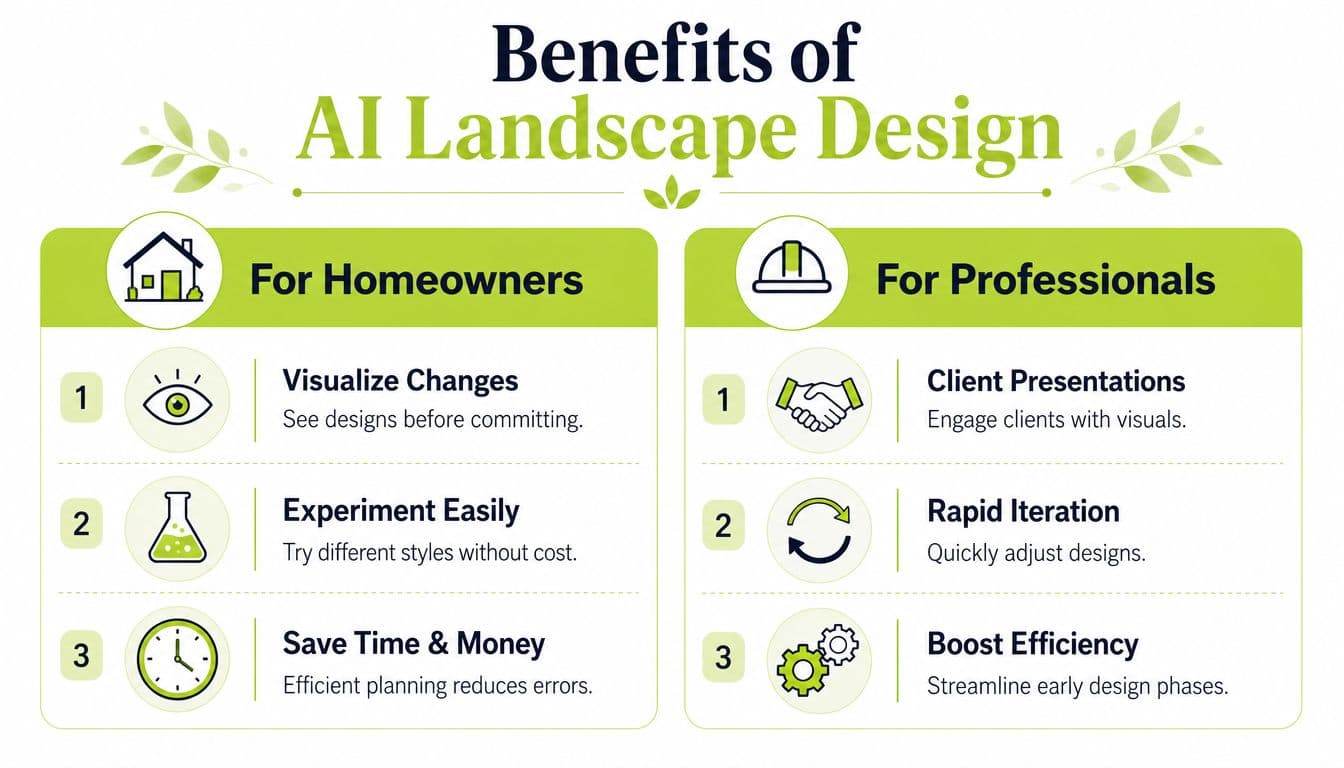 Benefits of
AI Landscape Design

For Homeowners

1
Visualize Changes
See designs before committing.

2
Experiment Easily
Try different styles without cost.

3
Save Time & Money
Efficient planning reduces errors.

For Professionals

1
Client Presentations
Engage clients with visuals.

2
Rapid Iteration
Quickly adjust designs.

3
Boost Efficiency
Streamline early design phases.